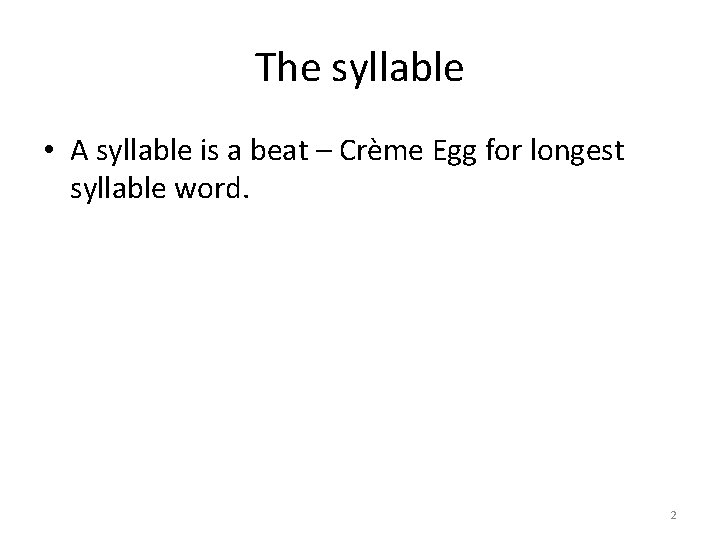 The syllable

• A syllable is a beat – Crème Egg for longest syllable word.

2